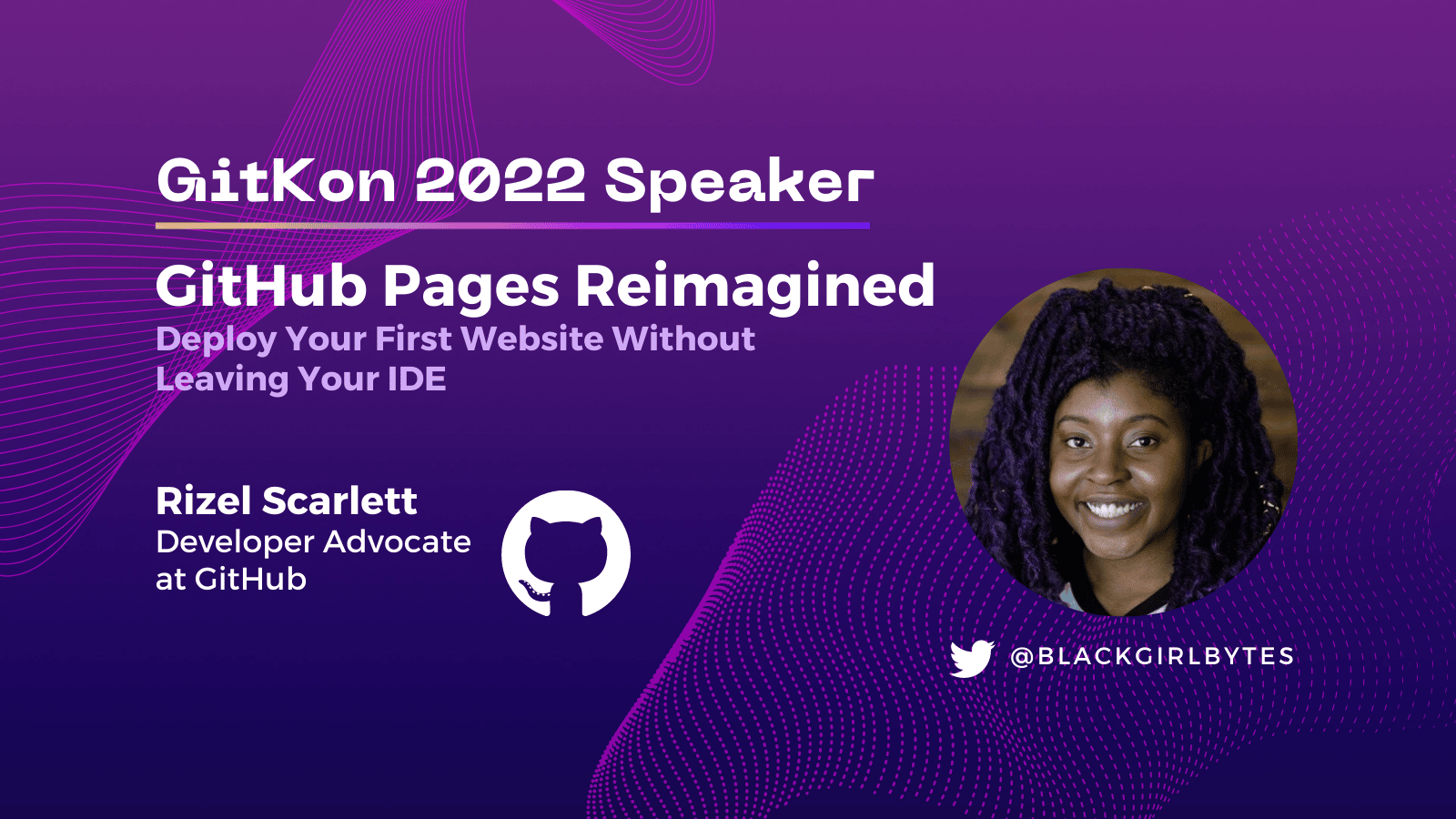 GitKon 2022 Speaker

GitHub Pages Reimagined

Deploy Your First Website Without Leaving Your IDE

Rizel Scarlett
Developer Advocate at GitHub

@BLACKGIRLBYTES